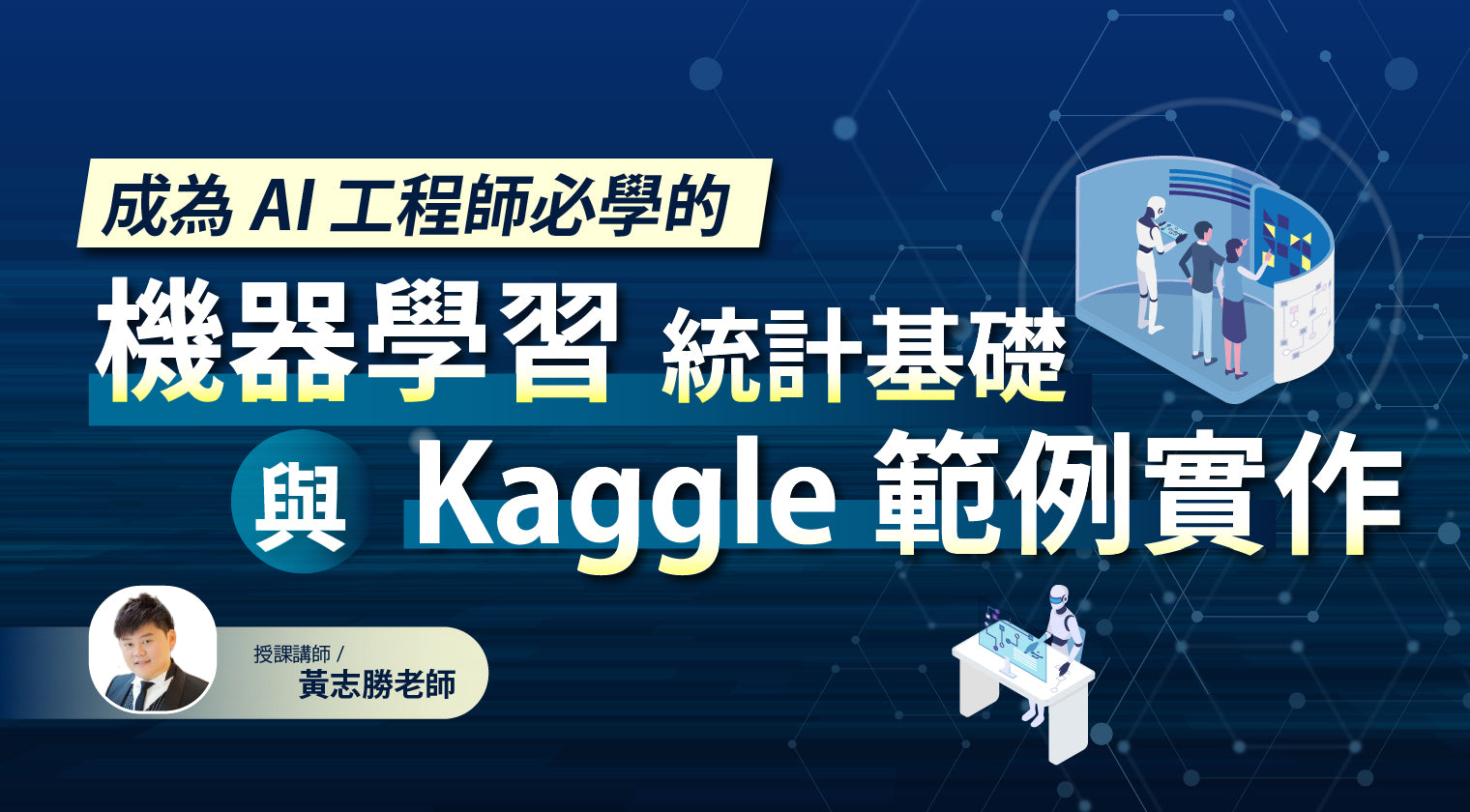 成為 AI 工程師必學的

機器學習 統計基礎

與 Kaggle 範例實作

授課講師 /
黃志勝老師